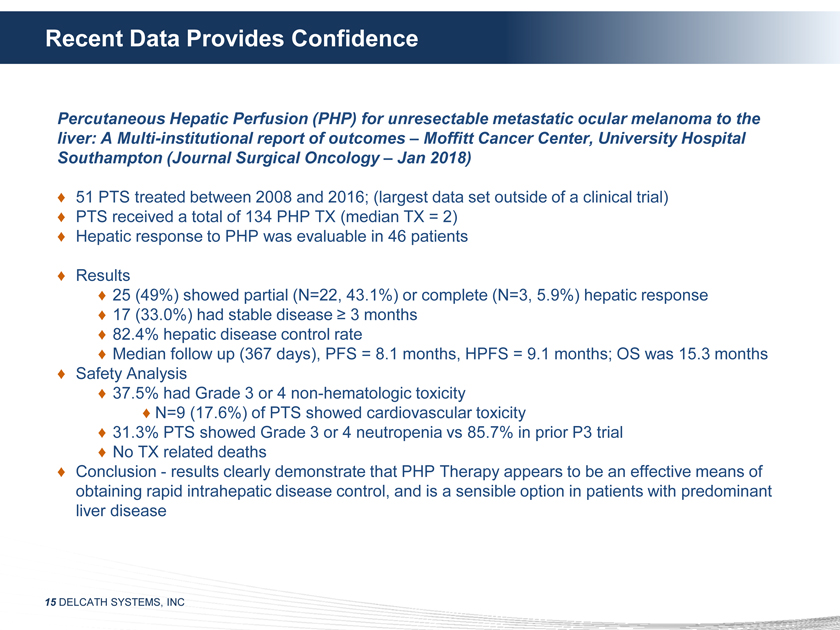 Recent Data Provides Confidence

Percutaneous Hepatic Perfusion (PHP) for unresectable metastatic ocular melanoma to the liver: A Multi-institutional report of outcomes – Moffitt Cancer Center, University Hospital Southampton (Journal Surgical Oncology – Jan 2018)

♦ 51 PTS treated between 2008 and 2016; (largest data set outside of a clinical trial)
♦ PTS received a total of 134 PHP TX (median TX = 2)
♦ Hepatic response to PHP was evaluable in 46 patients

♦ Results
♦ 25 (49%) showed partial (N=22, 43.1%) or complete (N=3, 5.9%) hepatic response
♦ 17 (33.0%) had stable disease ≥ 3 months
♦ 82.4% hepatic disease control rate
♦ Median follow up (367 days), PFS = 8.1 months, HPFS = 9.1 months; OS was 15.3 months
♦ Safety Analysis
♦ 37.5% had Grade 3 or 4 non-hematologic toxicity
♦ N=9 (17.6%) of PTS showed cardiovascular toxicity
♦ 31.3% PTS showed Grade 3 or 4 neutropenia vs 85.7% in prior P3 trial
♦ No TX related deaths
♦ Conclusion - results clearly demonstrate that PHP Therapy appears to be an effective means of obtaining rapid intrahepatic disease control, and is a sensible option in patients with predominant liver disease

15 DELCATH SYSTEMS, INC